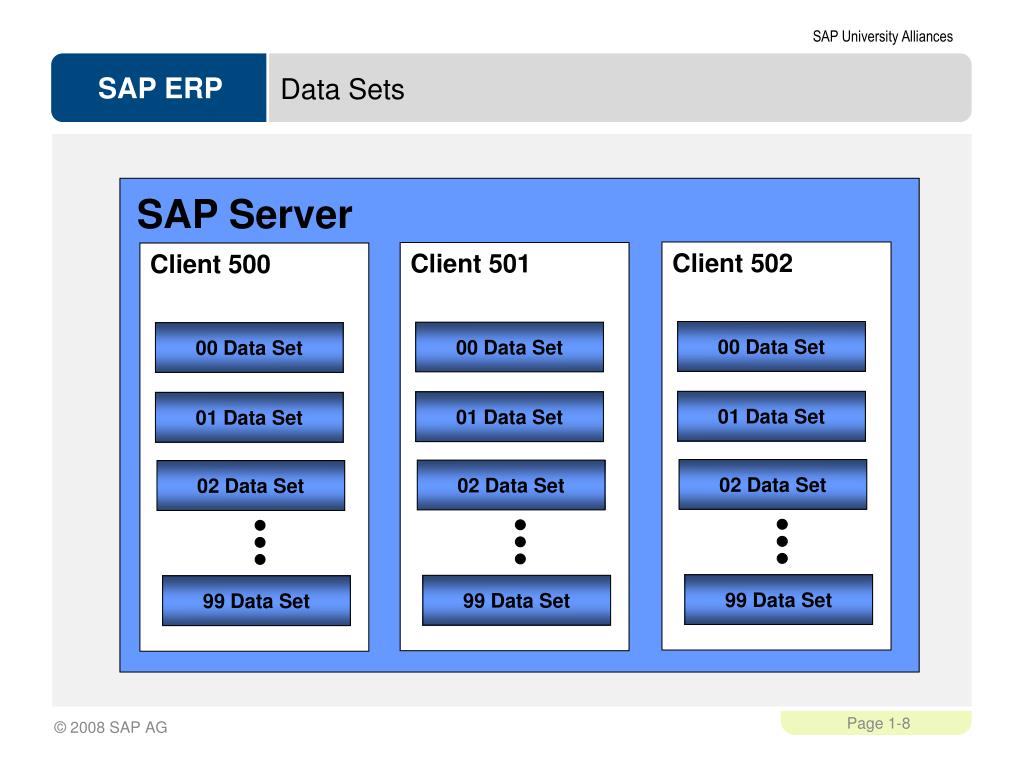 SAP University Alliances

SAP ERP

Data Sets

SAP Server

Client 500

00 Data Set

01 Data Set

02 Data Set

99 Data Set

Client 501

00 Data Set

01 Data Set

02 Data Set

99 Data Set

Client 502

00 Data Set

01 Data Set

02 Data Set

99 Data Set

© 2008 SAP AG

Page 1-8